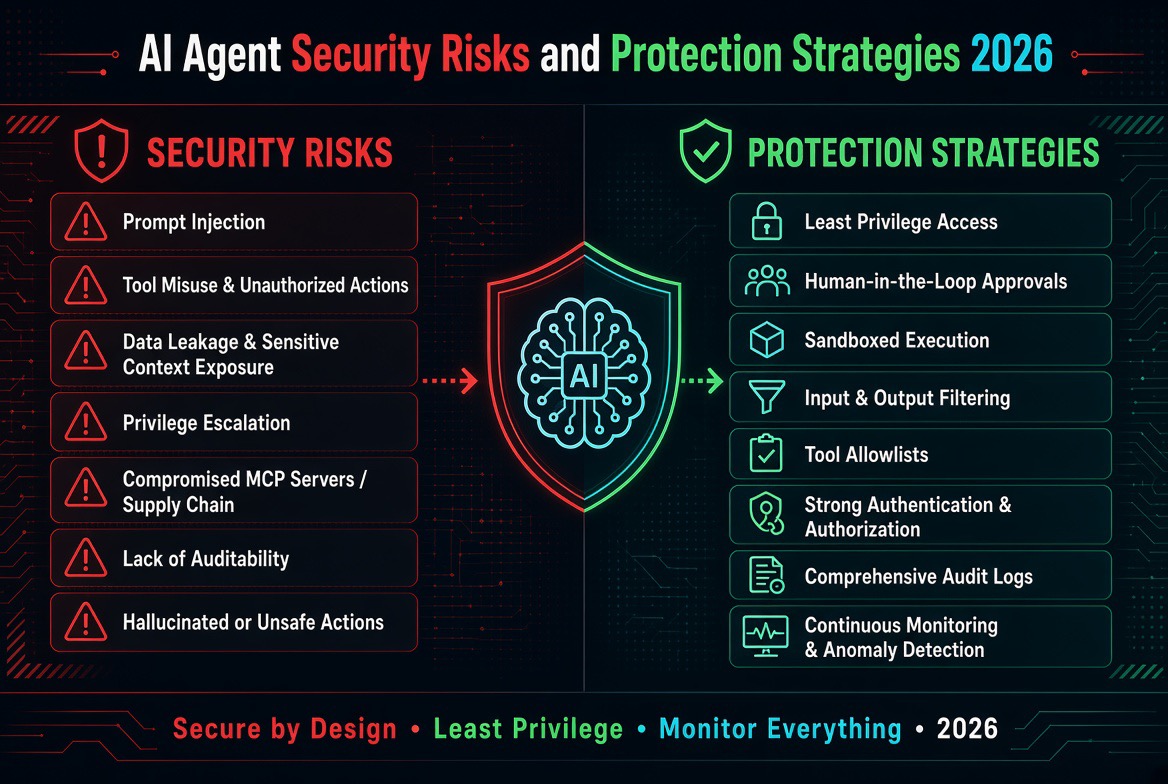 AI Agent Security Risks and Protection Strategies 2026

SECURITY RISKS

Prompt Injection

Tool Misuse & Unauthorized Actions

Data Leakage & Sensitive Context Exposure

Privilege Escalation

Compromised MCP Servers / Supply Chain

Lack of Auditability

Hallucinated or Unsafe Actions

AI

PROTECTION STRATEGIES

Least Privilege Access

Human-in-the-Loop Approvals

Sandboxed Execution

Input & Output Filtering

Tool Allowlists

Strong Authentication & Authorization

Comprehensive Audit Logs

Continuous Monitoring & Anomaly Detection

Secure by Design • Least Privilege • Monitor Everything • 2026